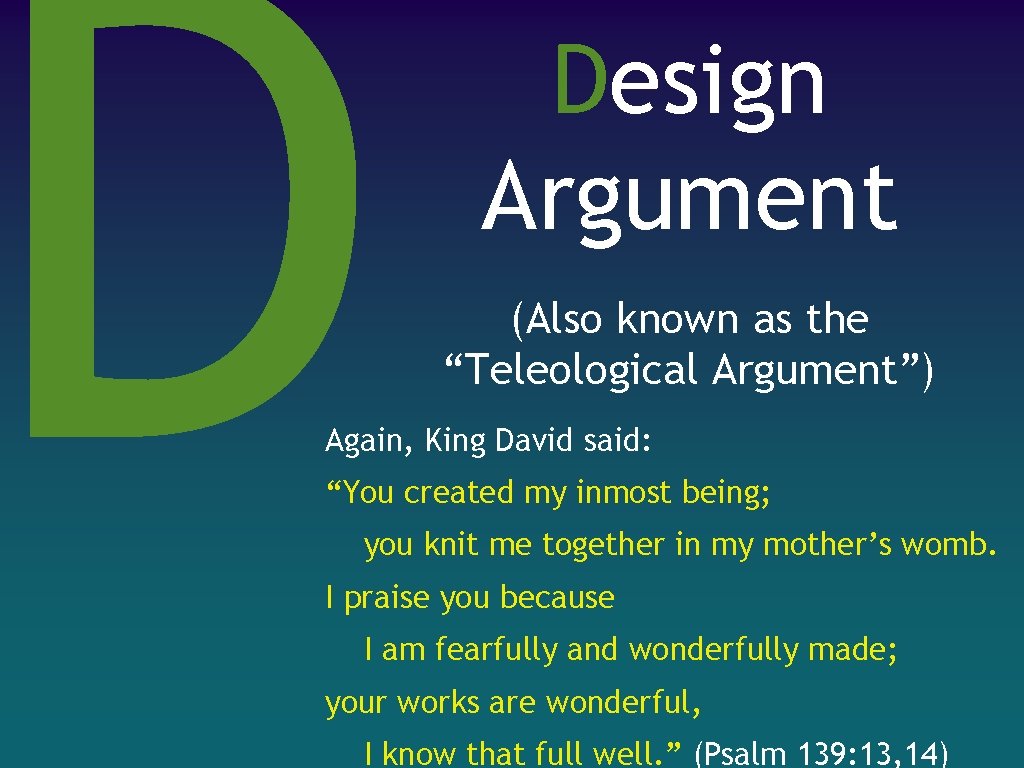 D

Design Argument

(Also known as the “Teleological Argument”)

Again, King David said:

“You created my inmost being;
you knit me together in my mother’s womb.
I praise you because
I am fearfully and wonderfully made;
your works are wonderful,
I know that full well.” (Psalm 139: 13, 14)